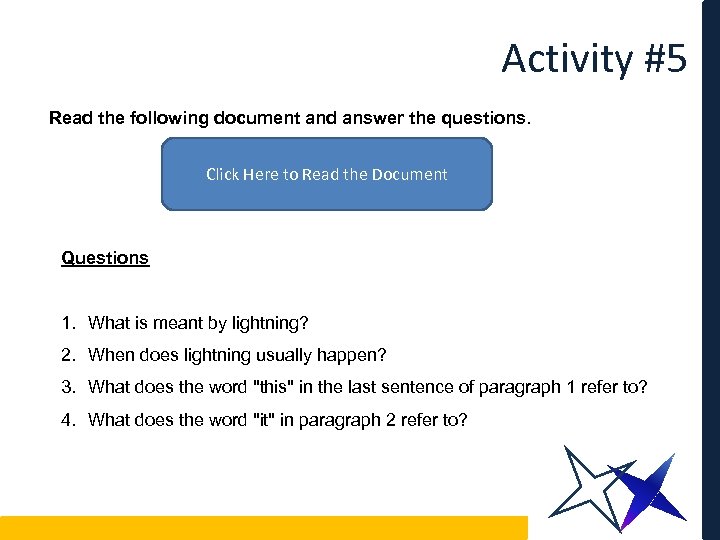 Activity #5

Read the following document and answer the questions.

Click Here to Read the Document

Questions

1. What is meant by lightning?
2. When does lightning usually happen?
3. What does the word "this" in the last sentence of paragraph 1 refer to?
4. What does the word "it" in paragraph 2 refer to?